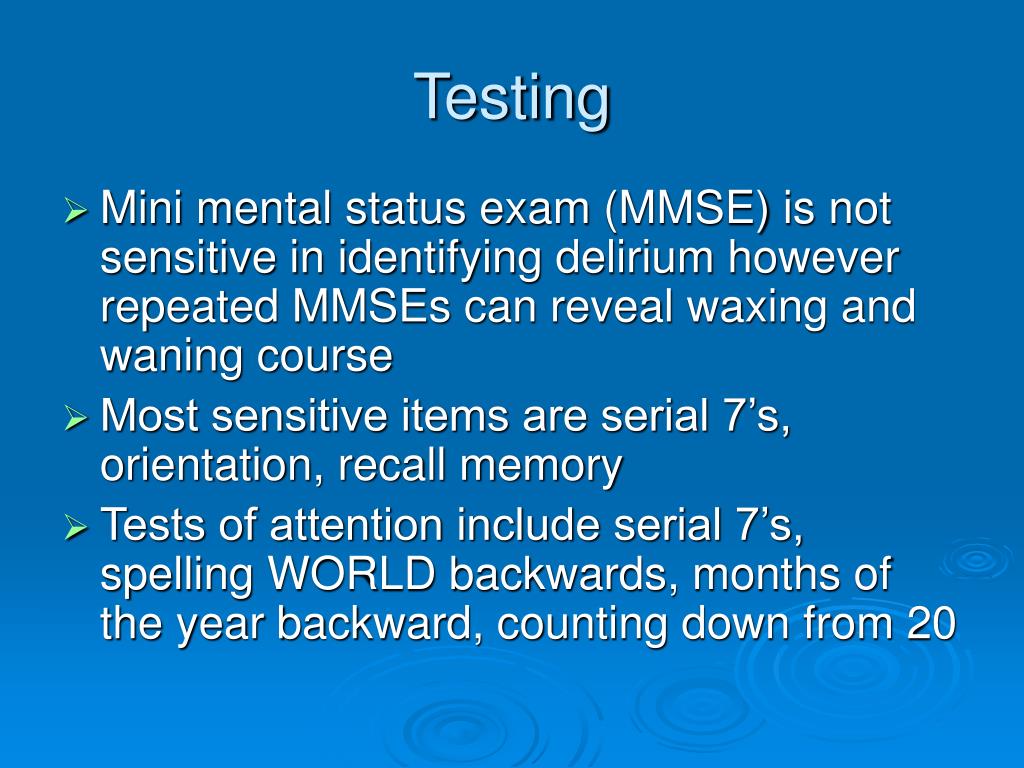 Testing

➢ Mini mental status exam (MMSE) is not sensitive in identifying delirium however repeated MMSEs can reveal waxing and waning course

➢ Most sensitive items are serial 7’s, orientation, recall memory

➢ Tests of attention include serial 7’s, spelling WORLD backwards, months of the year backward, counting down from 20